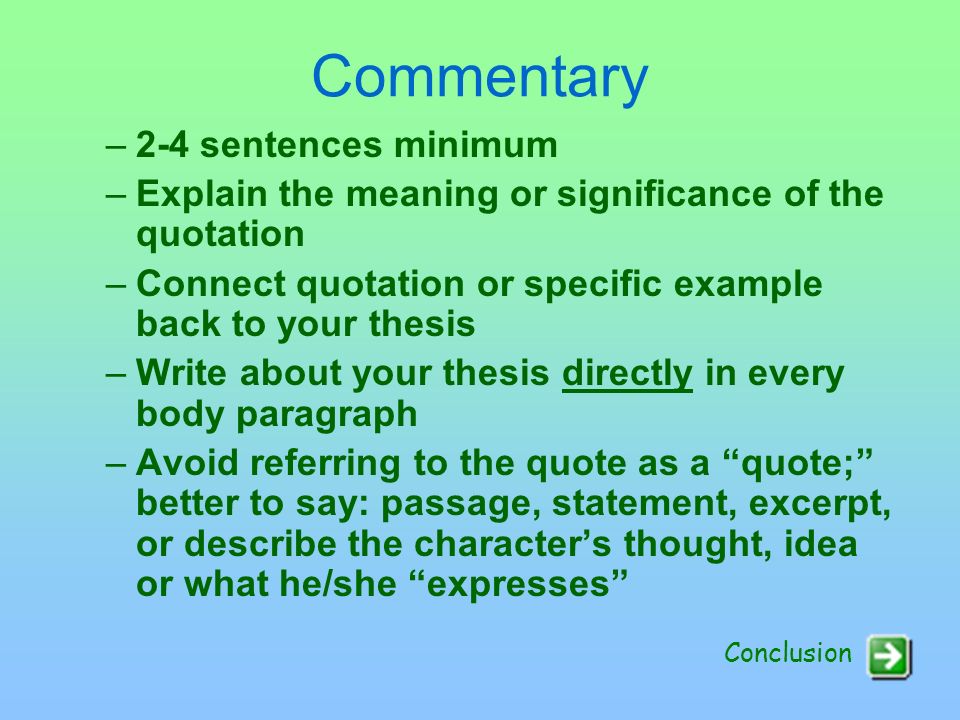 Commentary

– 2-4 sentences minimum
– Explain the meaning or significance of the quotation
– Connect quotation or specific example back to your thesis
– Write about your thesis directly in every body paragraph
– Avoid referring to the quote as a “quote;” better to say: passage, statement, excerpt, or describe the character’s thought, idea or what he/she “expresses”

Conclusion